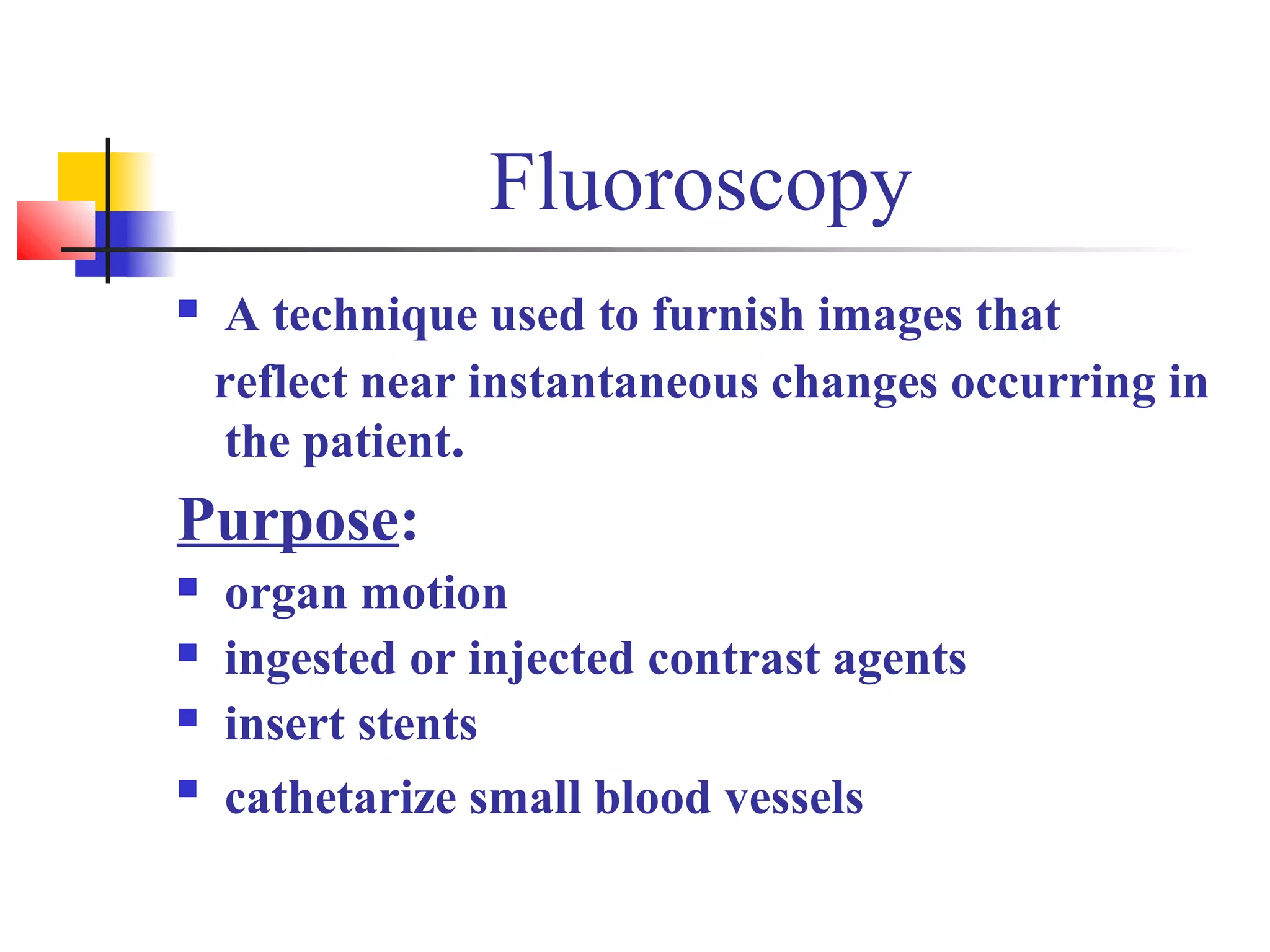 Fluoroscopy

A technique used to furnish images that reflect near instantaneous changes occurring in the patient.

Purpose:

organ motion

ingested or injected contrast agents

insert stents

cathetarize small blood vessels